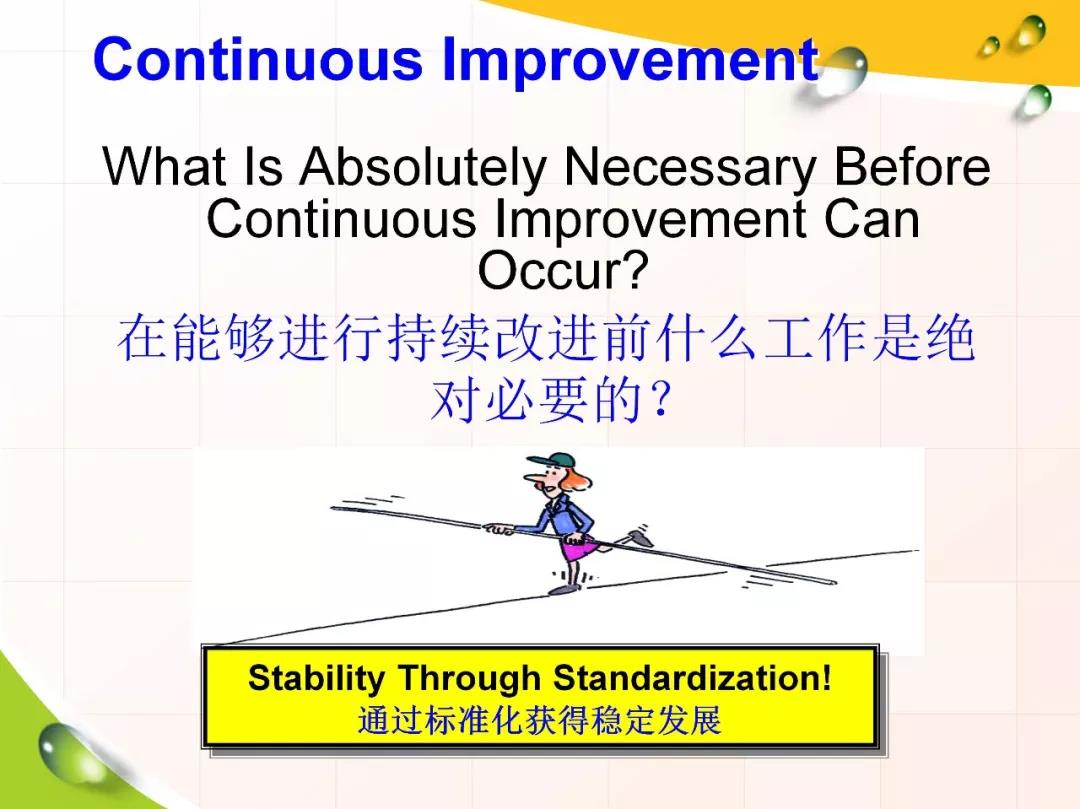 Continuous Improvement

What Is Absolutely Necessary Before Continuous Improvement Can Occur?

在能够进行持续改进前什么工作是绝对必要的？

Stability Through Standardization!
通过标准化获得稳定发展